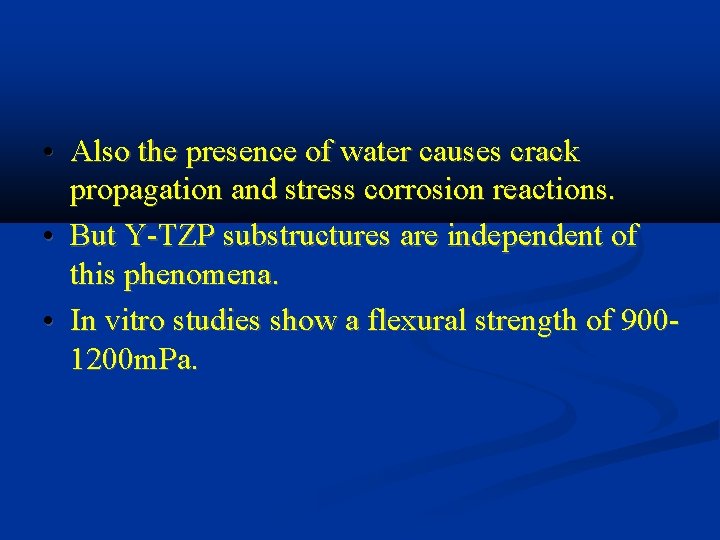 • Also the presence of water causes crack propagation and stress corrosion reactions.
• But Y-TZP substructures are independent of this phenomena.
• In vitro studies show a flexural strength of 900-1200mPa.